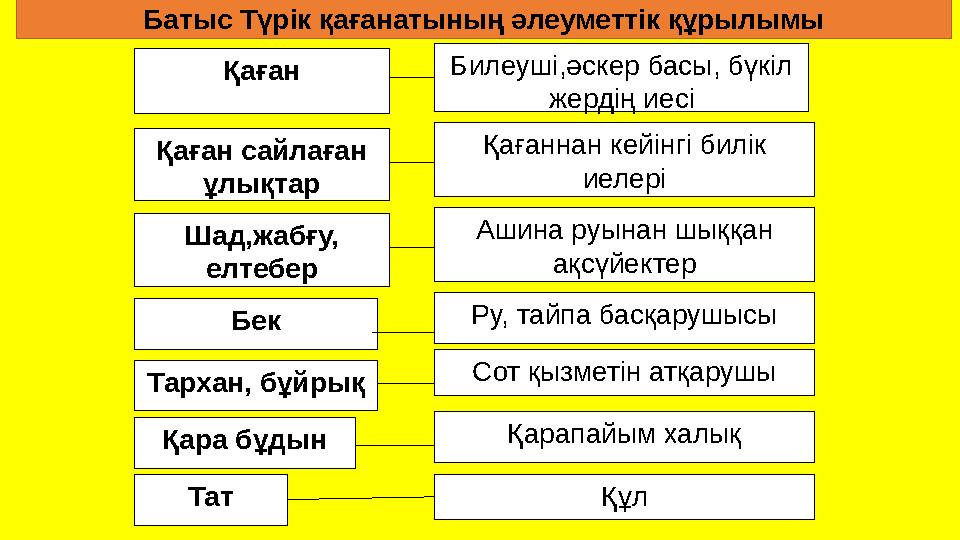 Батыс Түрік қағанатының әлеуметтік құрылымы

Қаған

Билеуші,әскер басы, бүкіл жердің иесі

Қаған сайлаған ұлықтар

Қағаннан кейінгі билік иелері

Шад,жабғу, елтебер

Ашина руынан шыққан ақсүйектер

Бек

Ру, тайпа басқарушысы

Тархан, бұйрық

Сот қызметін атқарушы

Қара бұдын

Қарапайым халық

Тат

Құл